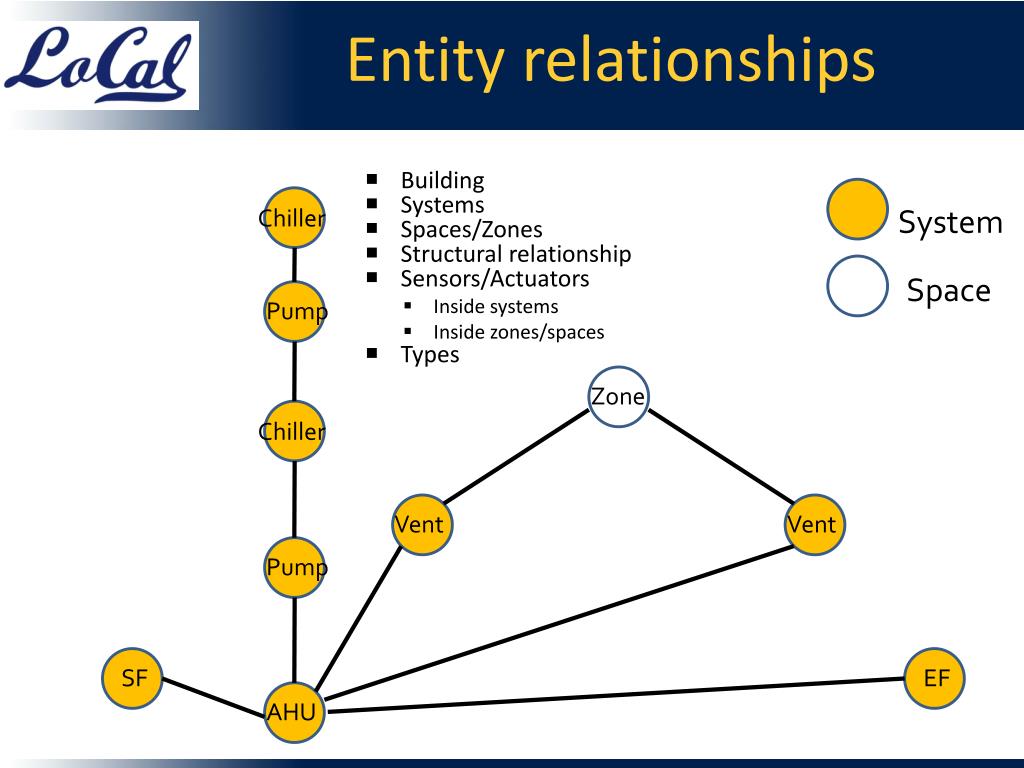 LoCal

Entity relationships

- Building
- Systems
- Spaces/Zones
- Structural relationship
- Sensors/Actuators
  - Inside systems
  - Inside zones/spaces
- Types

System

Space

Chiller

Pump

Chiller

Pump

Zone

Vent

Vent

SF

AHU

EF